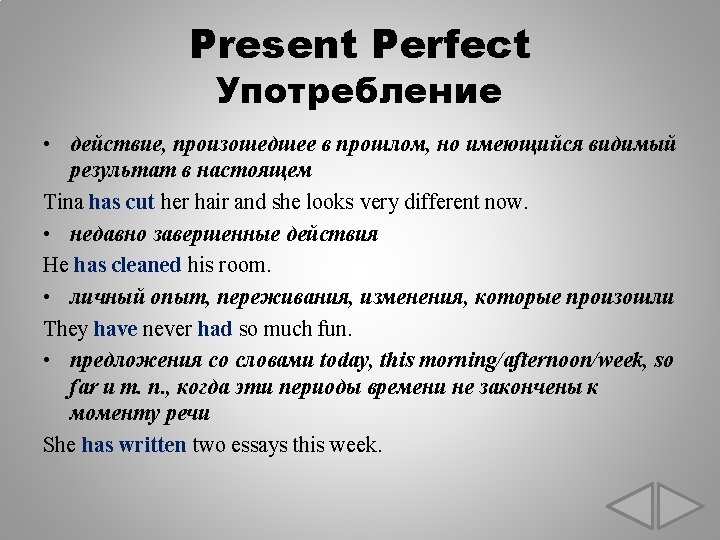 Present Perfect
Употребление

• действие, произошедшее в прошлом, но имеющийся видимый результат в настоящем

Tina has cut her hair and she looks very different now.

• недавно завершенные действия

He has cleaned his room.

• личный опыт, переживания, изменения, которые произошли

They have never had so much fun.

• предложения со словами today, this morning/afternoon/week, so far и т. п., когда эти периоды времени не закончены к моменту речи

She has written two essays this week.